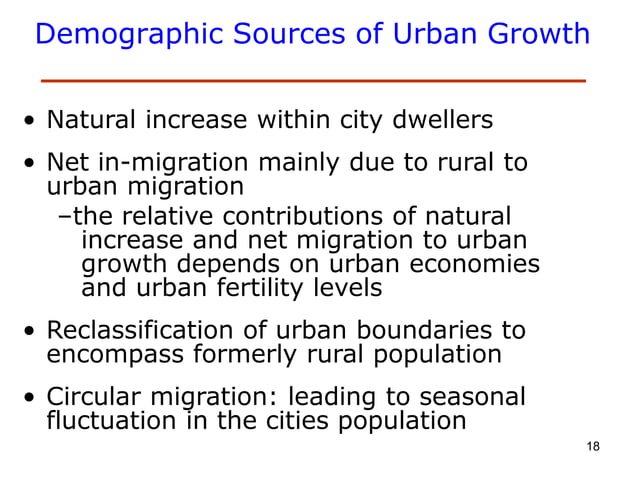 Demographic Sources of Urban Growth

• Natural increase within city dwellers

• Net in-migration mainly due to rural to urban migration
–the relative contributions of natural increase and net migration to urban growth depends on urban economies and urban fertility levels

• Reclassification of urban boundaries to encompass formerly rural population

• Circular migration: leading to seasonal fluctuation in the cities population

18